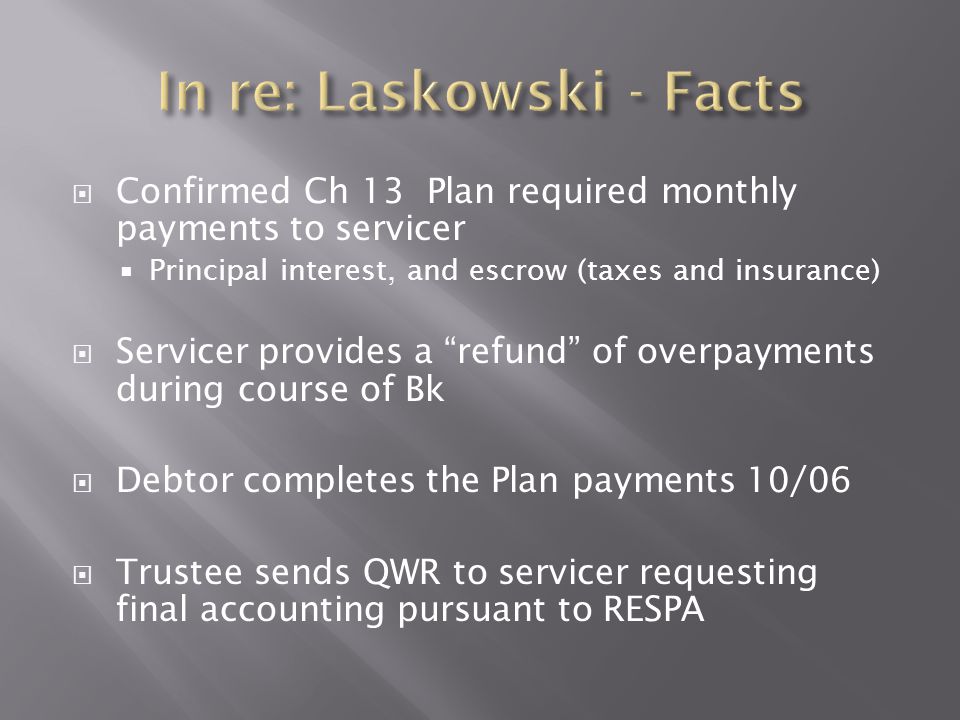 In re: Laskowski - Facts

Confirmed Ch 13 Plan required monthly payments to servicer

Principal interest, and escrow (taxes and insurance)

Servicer provides a “refund” of overpayments during course of Bk

Debtor completes the Plan payments 10/06

Trustee sends QWR to servicer requesting final accounting pursuant to RESPA